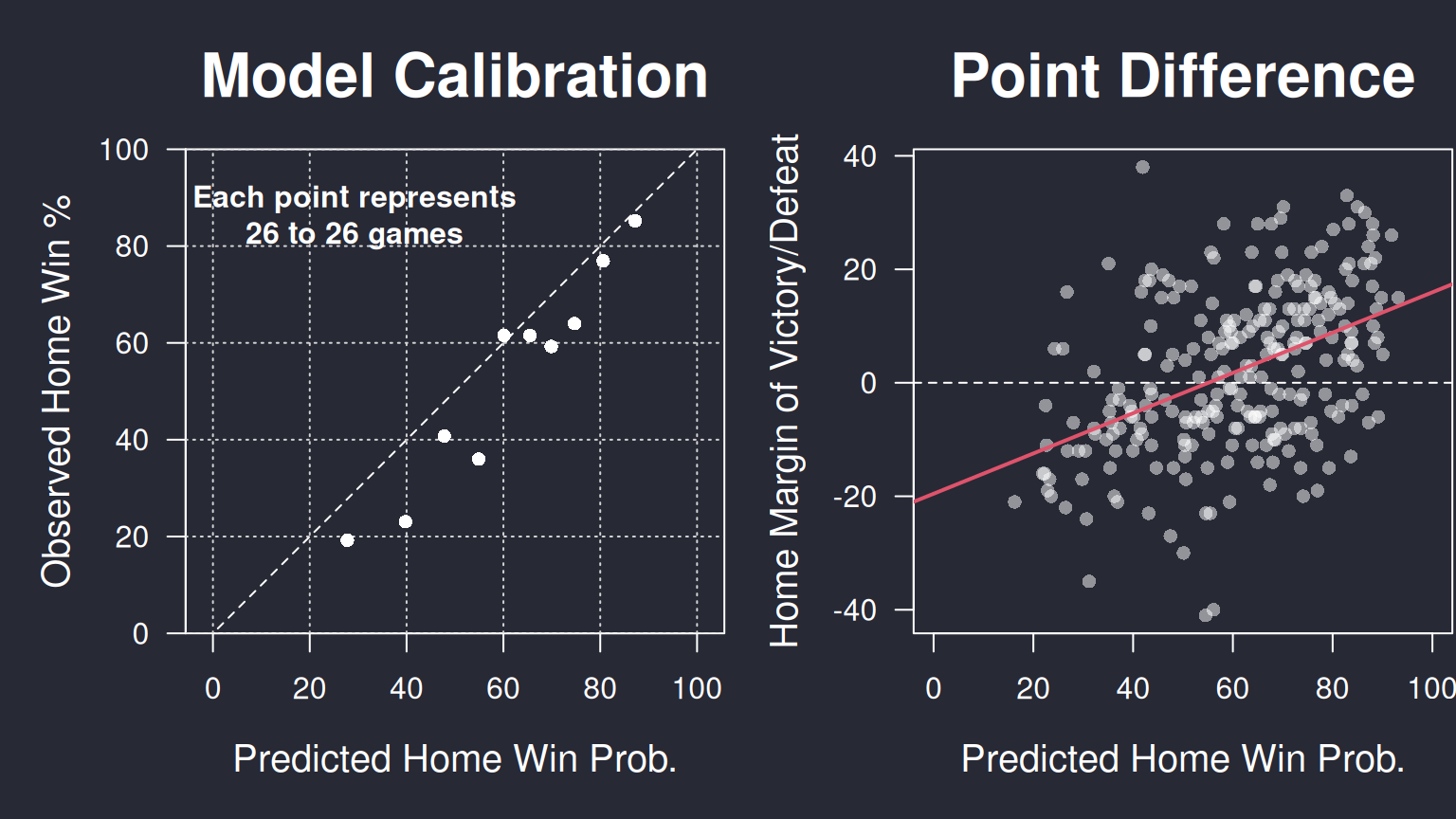 Model Calibration

Each point represents 26 to 26 games

Observed Home Win %

100
80
60
40
20
0

0 20 40 60 80 100

Predicted Home Win Prob.

Point Difference

Home Margin of Victory/Defeat

40
20
0
-20
-40

0 20 40 60 80 100

Predicted Home Win Prob.